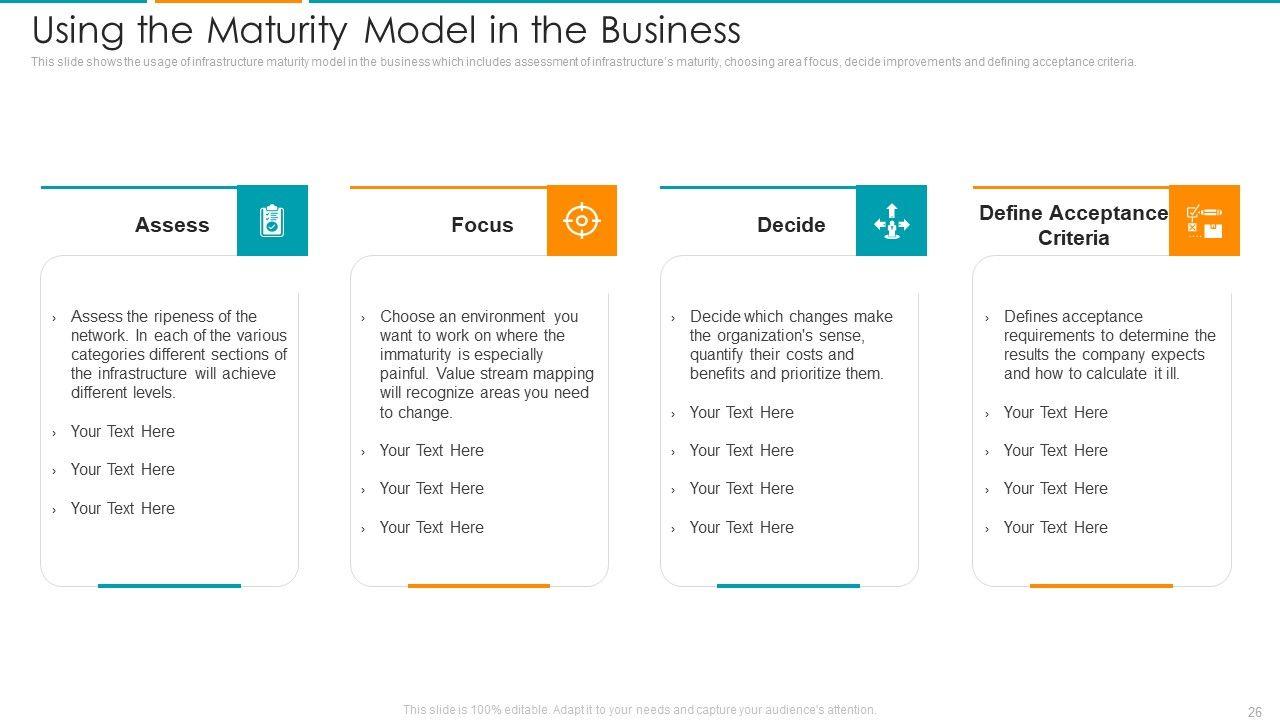 Using the Maturity Model in the Business

This slide shows the usage of infrastructure maturity model in the business which includes assessment of infrastructure's maturity, choosing area f focus, decide improvements and defining acceptance criteria.

Assess

› Assess the ripeness of the network. In each of the various categories different sections of the infrastructure will achieve different levels.

› Your Text Here

› Your Text Here

› Your Text Here

Focus

› Choose an environment you want to work on where the immaturity is especially painful. Value stream mapping will recognize areas you need to change.

› Your Text Here

› Your Text Here

› Your Text Here

Decide

› Decide which changes make the organization's sense, quantify their costs and benefits and prioritize them.

› Your Text Here

› Your Text Here

› Your Text Here

› Your Text Here

Define Acceptance Criteria

› Defines acceptance requirements to determine the results the company expects and how to calculate it ill.

› Your Text Here

› Your Text Here

› Your Text Here

› Your Text Here

This slide is 100% editable. Adapt it to your needs and capture your audience's attention.

26